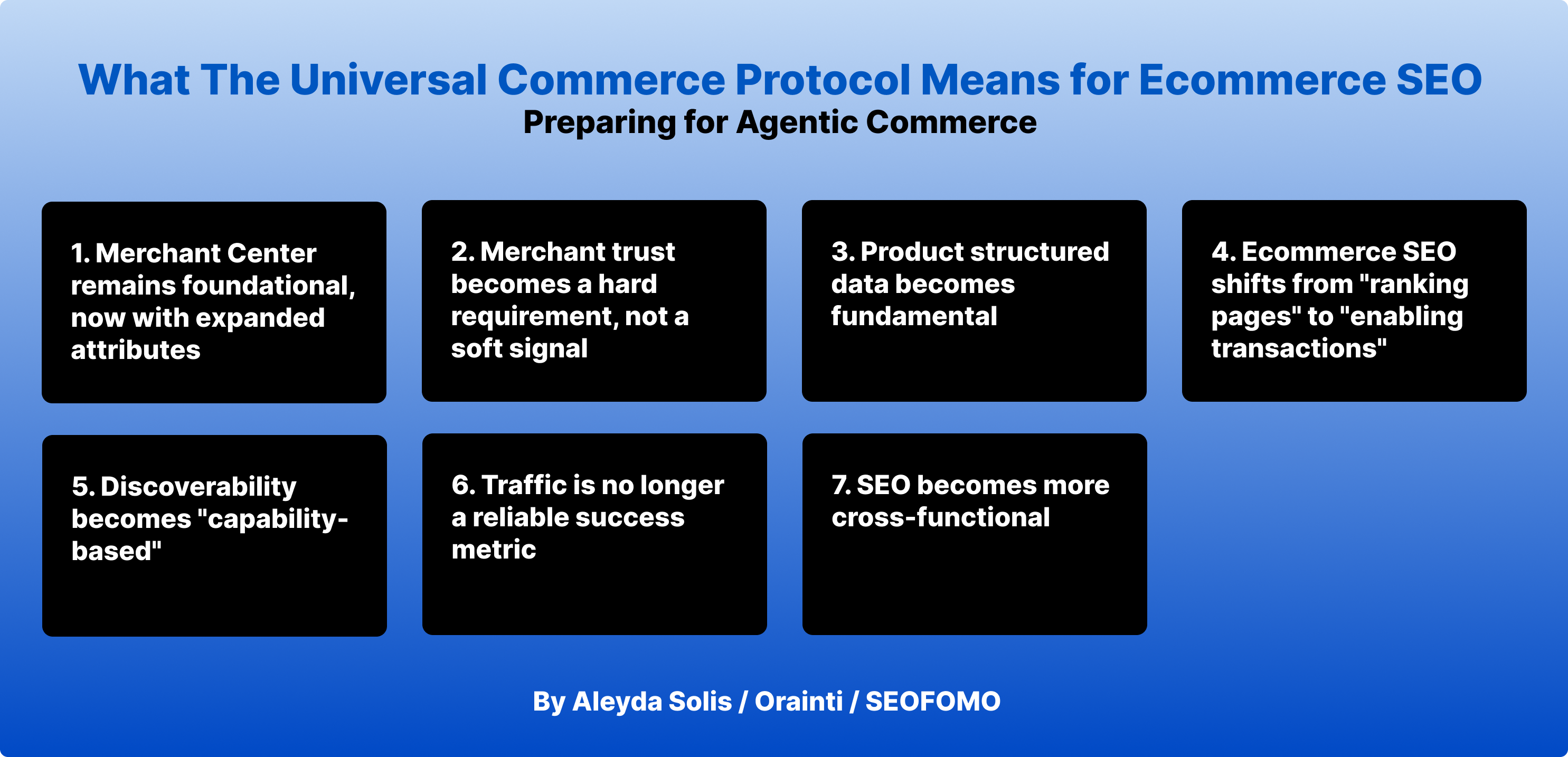 What The Universal Commerce Protocol Means for Ecommerce SEO
Preparing for Agentic Commerce

1. Merchant Center remains foundational, now with expanded attributes

2. Merchant trust becomes a hard requirement, not a soft signal

3. Product structured data becomes fundamental

4. Ecommerce SEO shifts from "ranking pages" to "enabling transactions"

5. Discoverability becomes "capability-based"

6. Traffic is no longer a reliable success metric

7. SEO becomes more cross-functional

By Aleyda Solis / Orainti / SEOFOMO